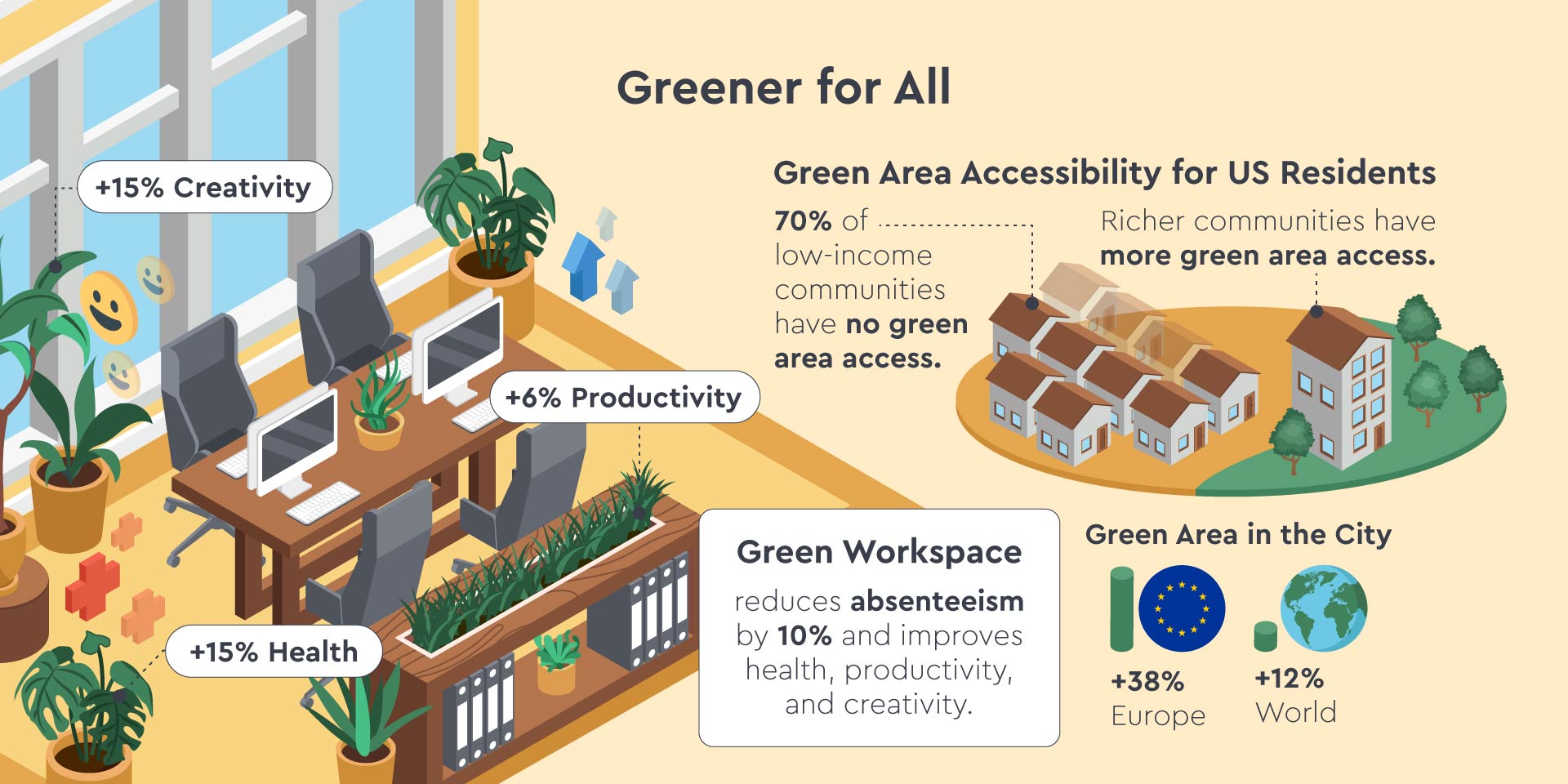 Greener for All

+15% Creativity

+6% Productivity

+15% Health

Green Area Accessibility for US Residents

70% of low-income communities have no green area access.

Richer communities have more green area access.

Green Workspace

reduces absenteeism by 10% and improves health, productivity, and creativity.

Green Area in the City

+38%
Europe

+12%
World